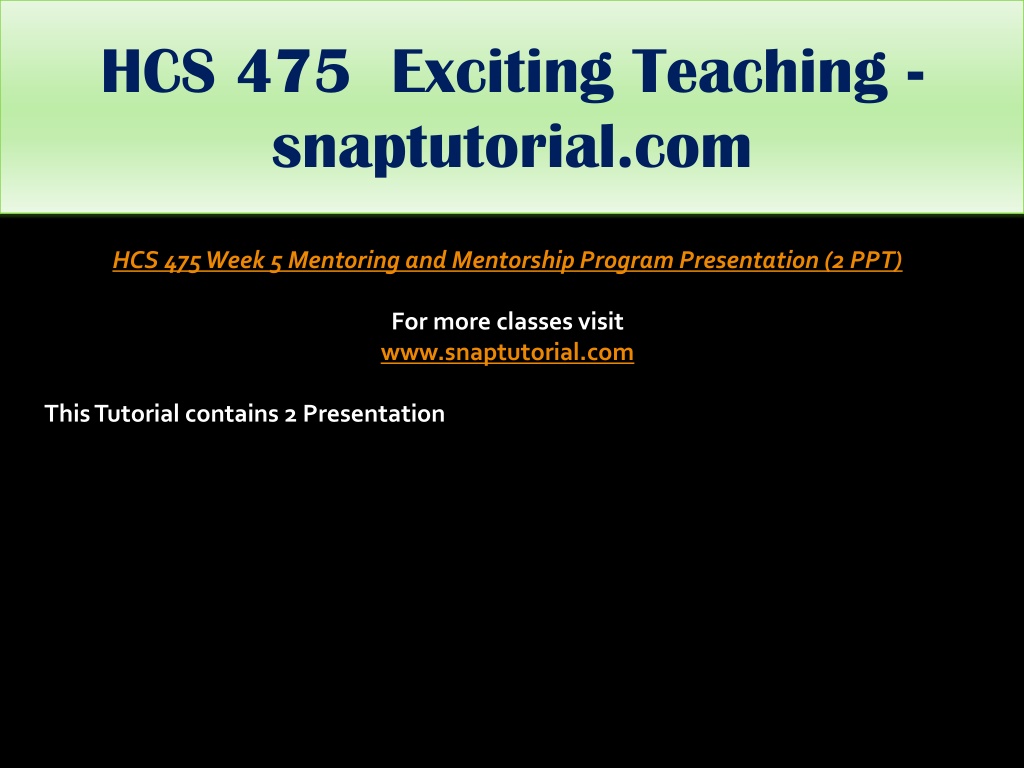 HCS 475 Exciting Teaching - snaptutorial.com

HCS 475 Week 5 Mentoring and Mentorship Program Presentation (2 PPT)

For more classes visit
www.snaptutorial.com

This Tutorial contains 2 Presentation